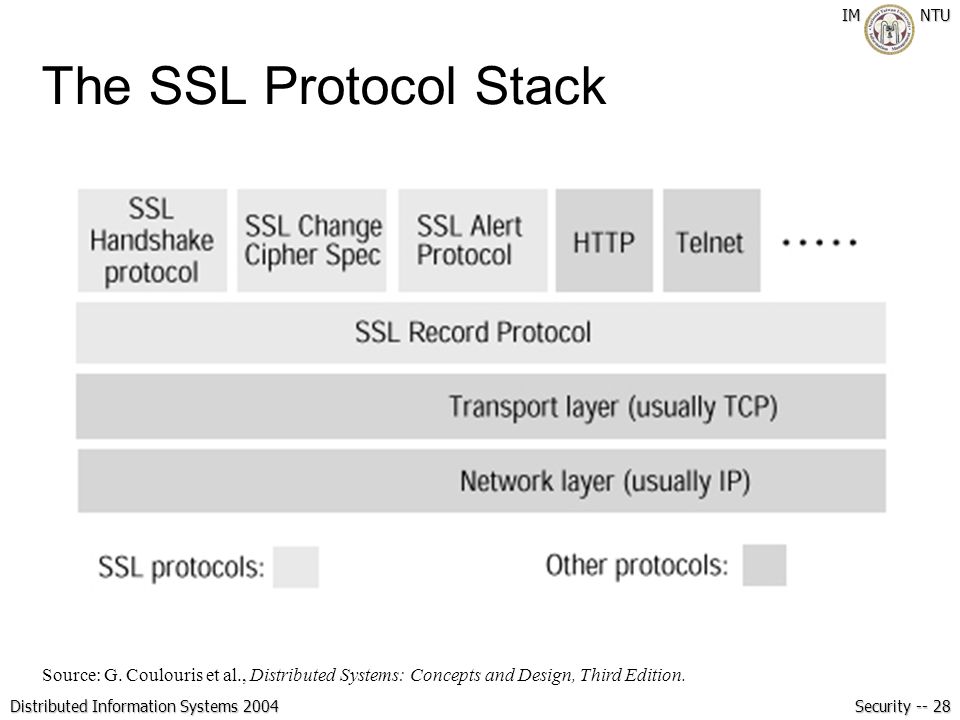 IM NTU

The SSL Protocol Stack

SSL Handshake protocol

SSL Change Cipher Spec

SSL Alert Protocol

HTTP

Telnet

.....

SSL Record Protocol

Transport layer (usually TCP)

Network layer (usually IP)

SSL protocols:

Other protocols:

Source: G. Coulouris et al., Distributed Systems: Concepts and Design, Third Edition.

Distributed Information Systems 2004

Security -- 28